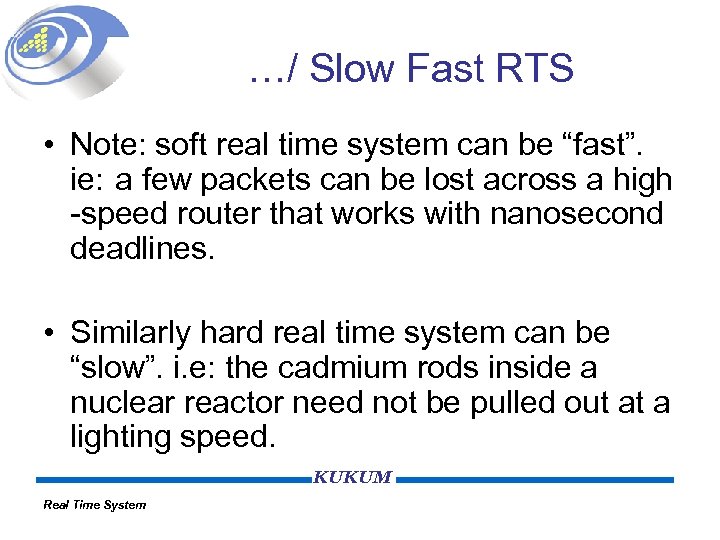 …/ Slow Fast RTS

• Note: soft real time system can be “fast”. ie: a few packets can be lost across a high -speed router that works with nanosecond deadlines.

• Similarly hard real time system can be “slow”. i.e: the cadmium rods inside a nuclear reactor need not be pulled out at a lighting speed.

KUKUM

Real Time System